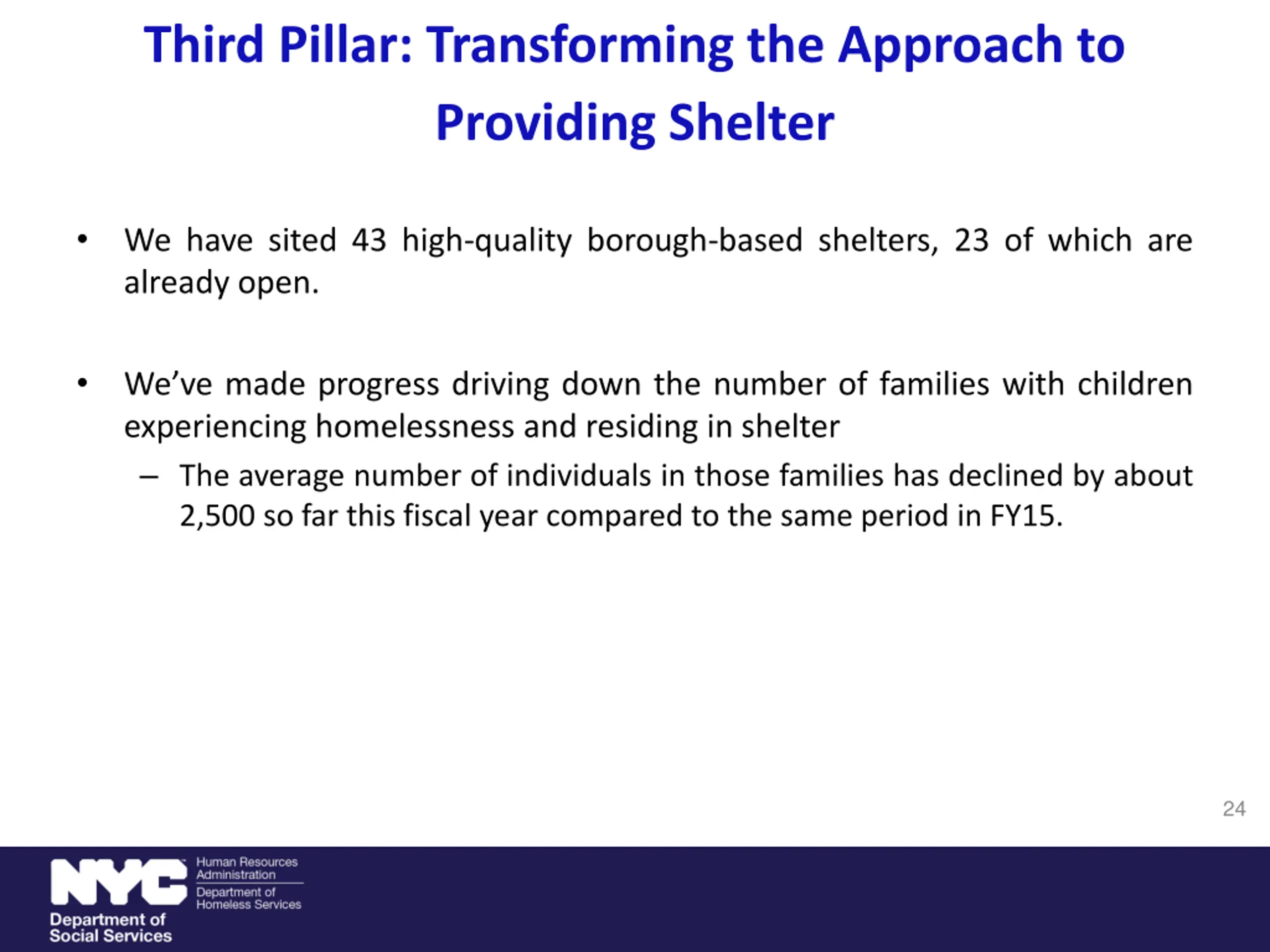 Third Pillar: Transforming the Approach to Providing Shelter

• We have sited 43 high-quality borough-based shelters, 23 of which are already open.

• We've made progress driving down the number of families with children experiencing homelessness and residing in shelter

– The average number of individuals in those families has declined by about 2,500 so far this fiscal year compared to the same period in FY15.

24

NYC
Human Resources Administration
Department of Homeless Services
Department of Social Services